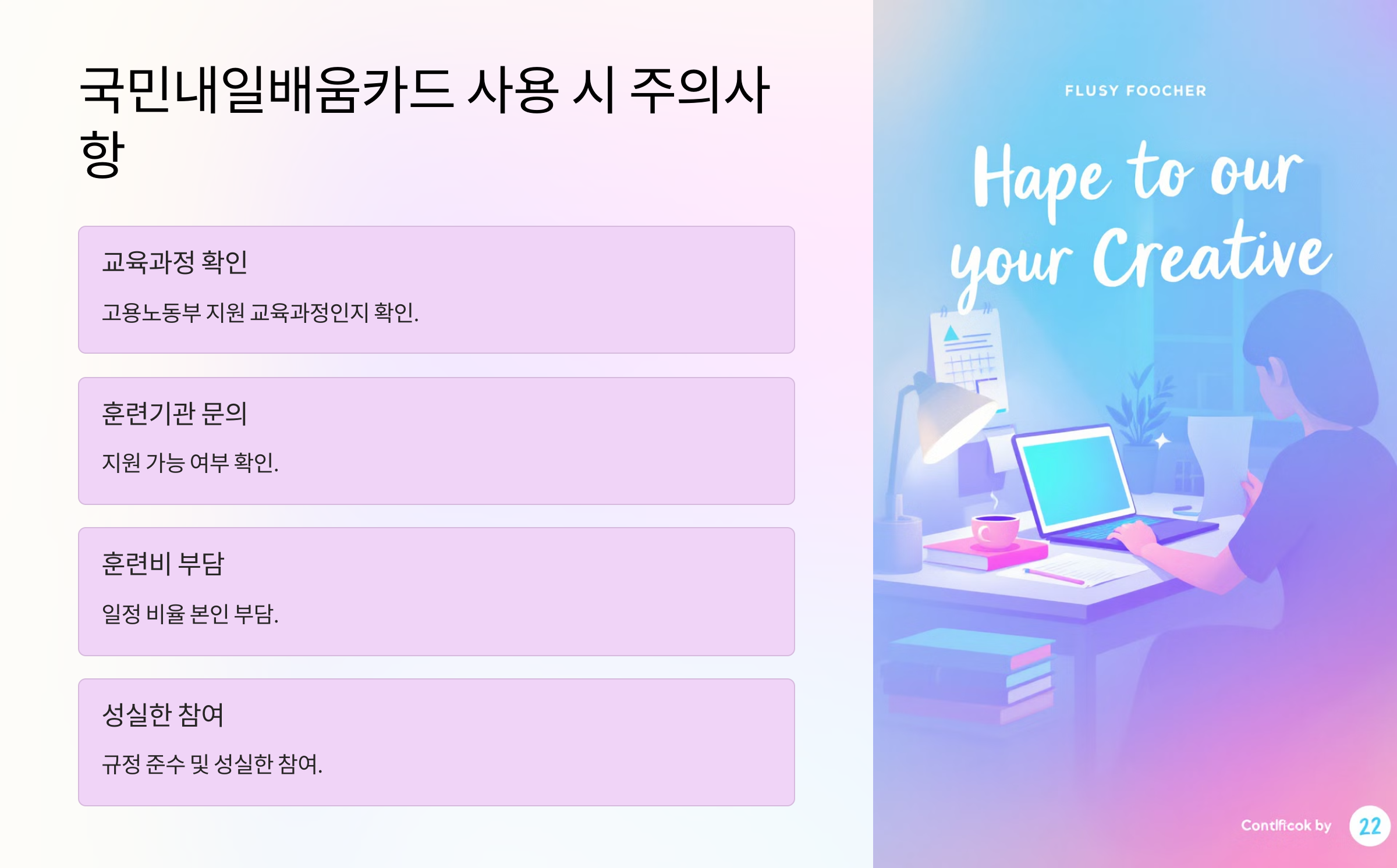 국민내일배움카드 사용 시 주의사항

교육과정 확인

고용노동부 지원 교육과정인지 확인.

훈련기관 문의

지원 가능 여부 확인.

훈련비 부담

일정 비율 본인 부담.

성실한 참여

규정 준수 및 성실한 참여.

FLUSY FOOCHER

Hape to our your Creative

Contlficok by 22